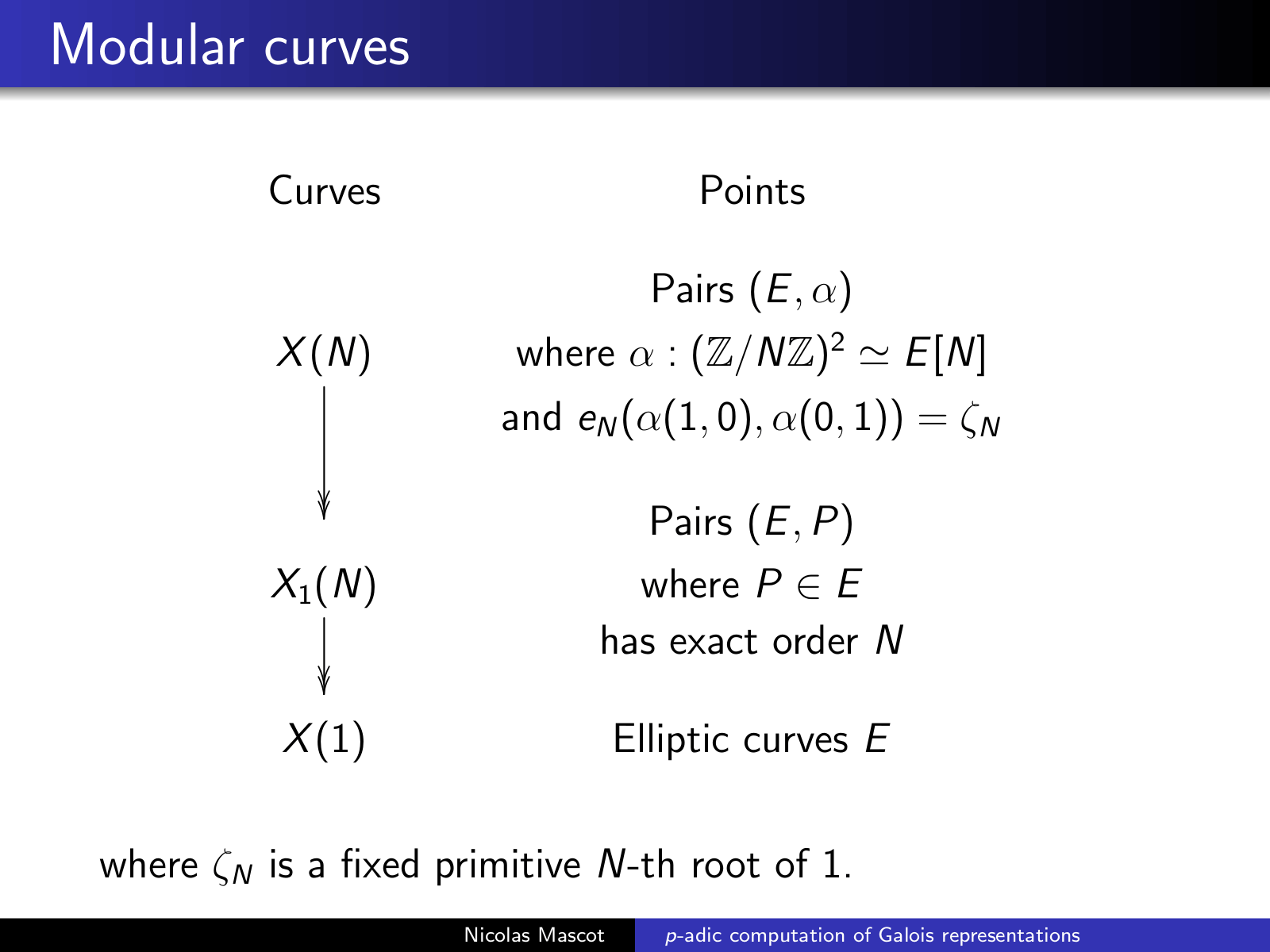 Modular curves

| Curves | Points |
|---|---|
| $X(N)$ | Pairs $(E, \alpha)$ where $\alpha : (\mathbb{Z}/N\mathbb{Z})^2 \simeq E[N]$ and $e_N(\alpha(1,0), \alpha(0,1)) = \zeta_N$ |
| $X_1(N)$ | Pairs $(E, P)$ where $P \in E$ has exact order $N$ |
| $X(1)$ | Elliptic curves $E$ |

where $\zeta_N$ is a fixed primitive $N$-th root of 1.

Nicolas Mascot    $p$-adic computation of Galois representations